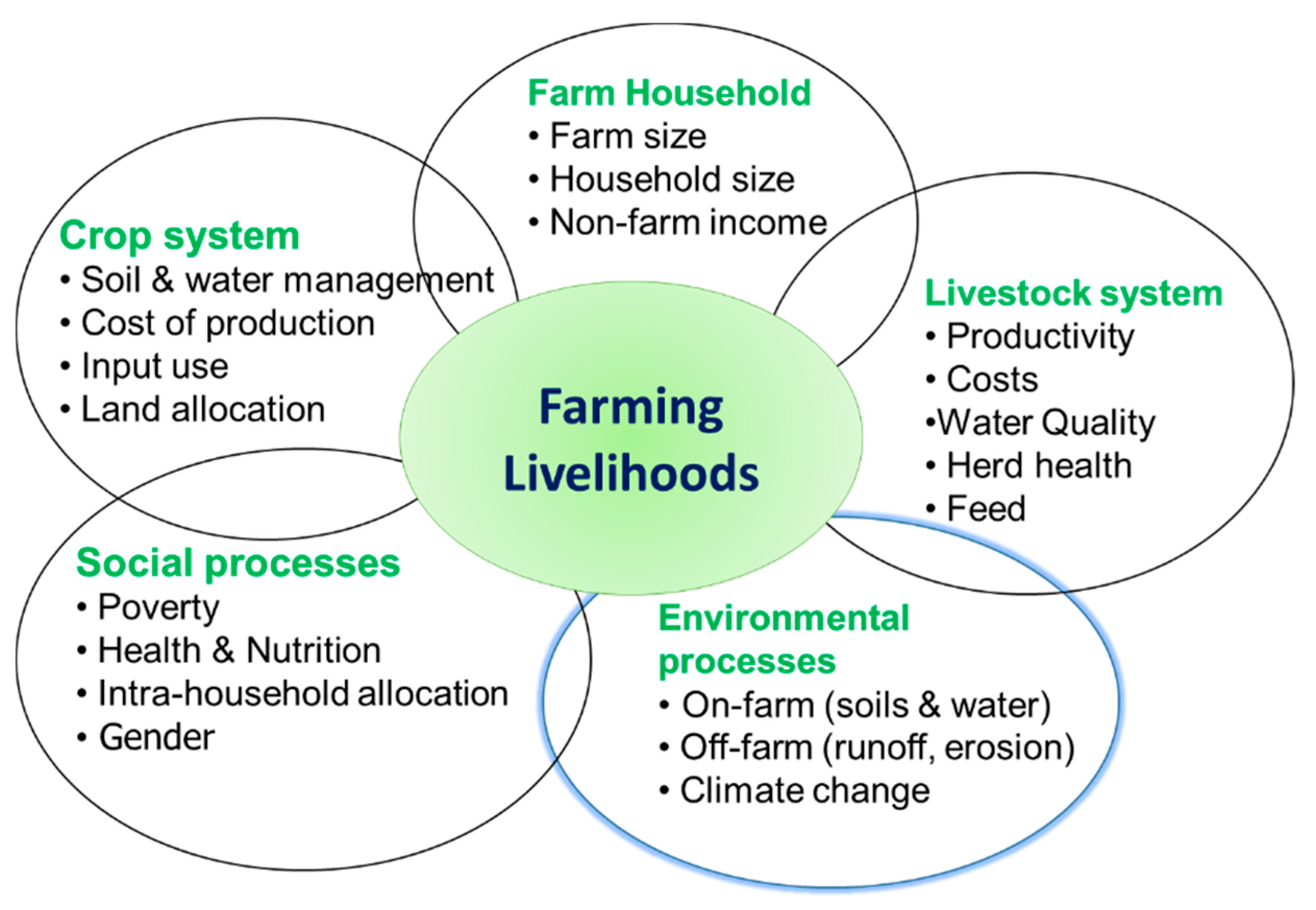 Farm Household
• Farm size
• Household size
• Non-farm income

Crop system
• Soil & water management
• Cost of production
• Input use
• Land allocation

Farming Livelihoods

Livestock system
• Productivity
• Costs
•Water Quality
• Herd health
• Feed

Social processes
• Poverty
• Health & Nutrition
• Intra-household allocation
• Gender

Environmental processes
• On-farm (soils & water)
• Off-farm (runoff, erosion)
• Climate change